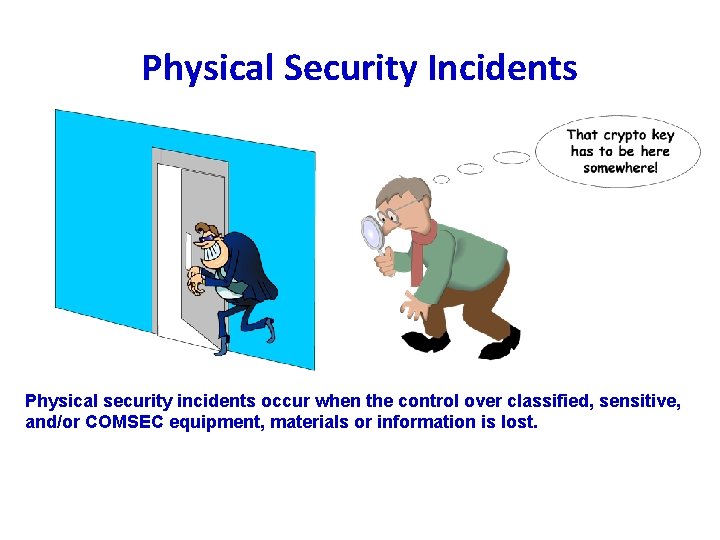 Physical Security Incidents

That crypto key has to be here somewhere!

Physical security incidents occur when the control over classified, sensitive, and/or COMSEC equipment, materials or information is lost.